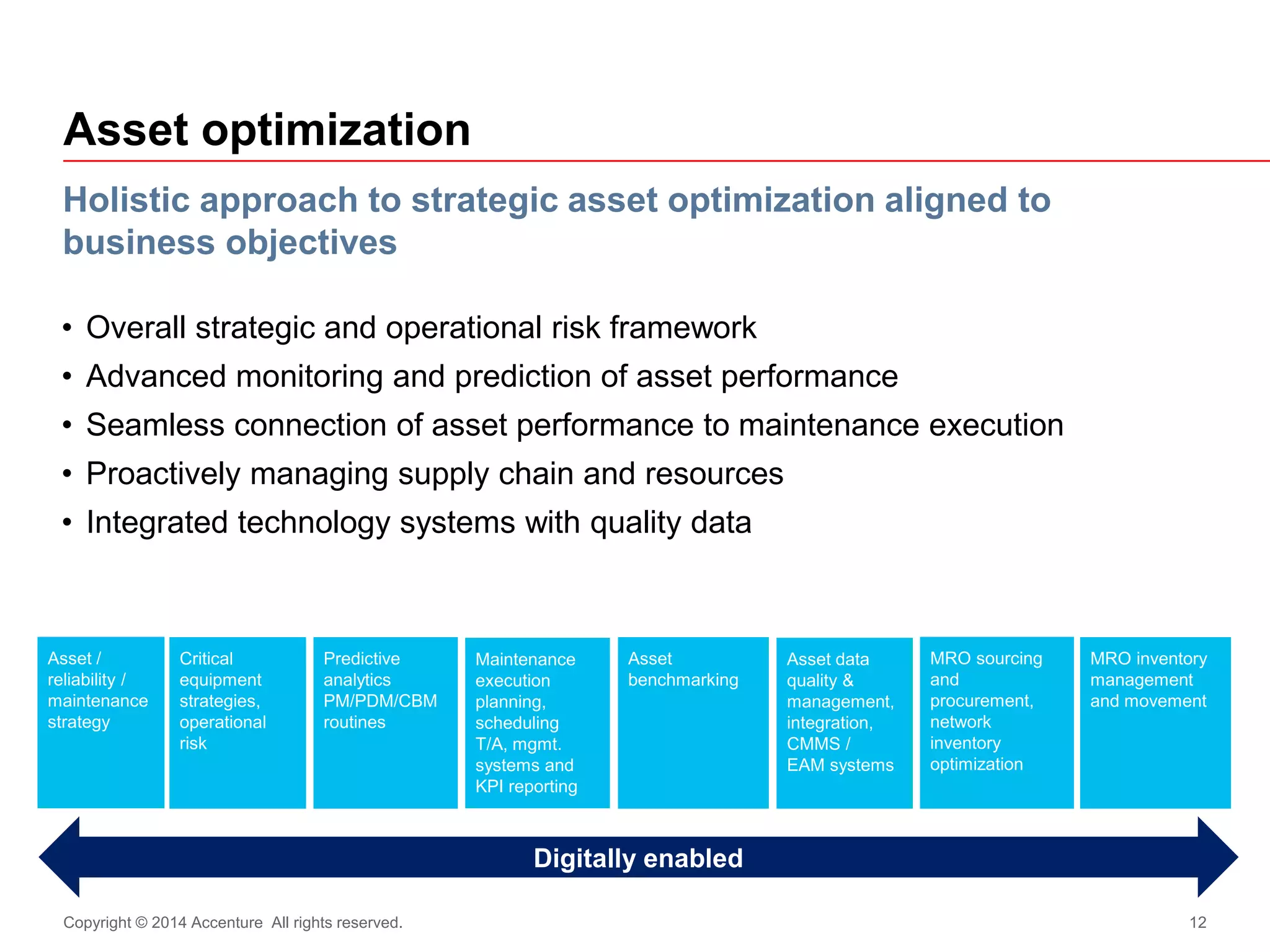 Asset optimization

Holistic approach to strategic asset optimization aligned to business objectives

• Overall strategic and operational risk framework
• Advanced monitoring and prediction of asset performance
• Seamless connection of asset performance to maintenance execution
• Proactively managing supply chain and resources
• Integrated technology systems with quality data

Asset / reliability / maintenance strategy

Critical equipment strategies, operational risk

Predictive analytics PM/PDM/CBM routines

Maintenance execution planning, scheduling T/A, mgmt. systems and KPI reporting

Asset benchmarking

Asset data quality & management, integration, CMMS / EAM systems

MRO sourcing and procurement, network inventory optimization

MRO inventory management and movement

Digitally enabled

Copyright © 2014 Accenture All rights reserved.

12